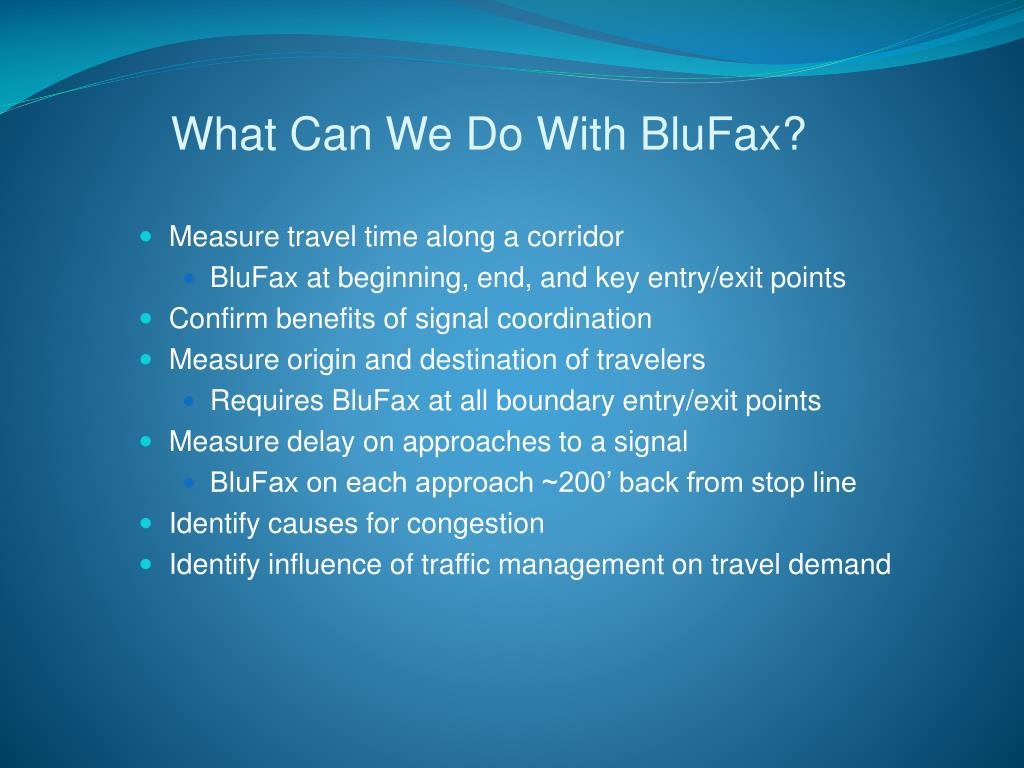 What Can We Do With BluFax?

- Measure travel time along a corridor
  - BluFax at beginning, end, and key entry/exit points
- Confirm benefits of signal coordination
- Measure origin and destination of travelers
  - Requires BluFax at all boundary entry/exit points
- Measure delay on approaches to a signal
  - BluFax on each approach ~200’ back from stop line
- Identify causes for congestion
- Identify influence of traffic management on travel demand